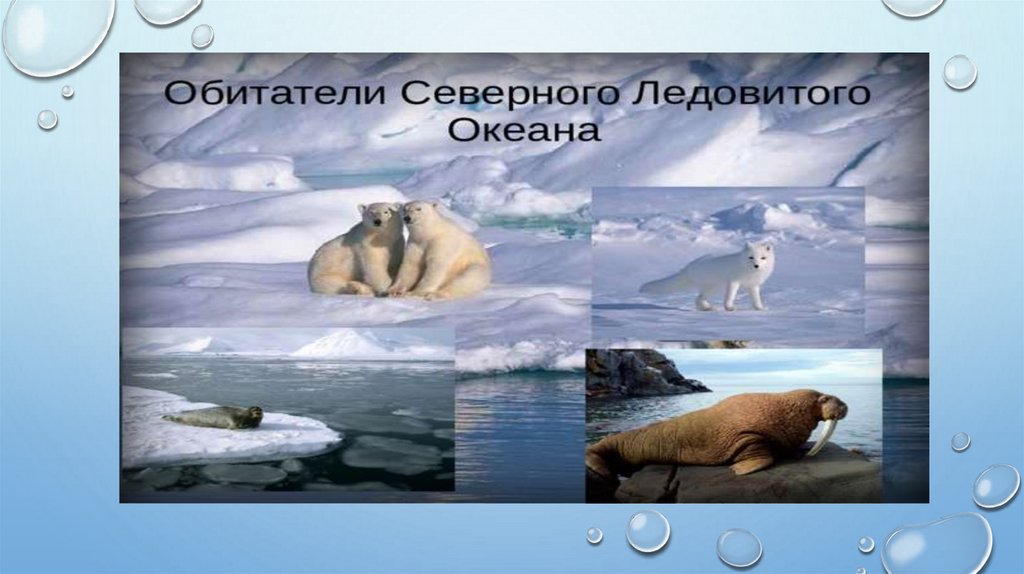 Обитатели Северного Ледовитого Океана